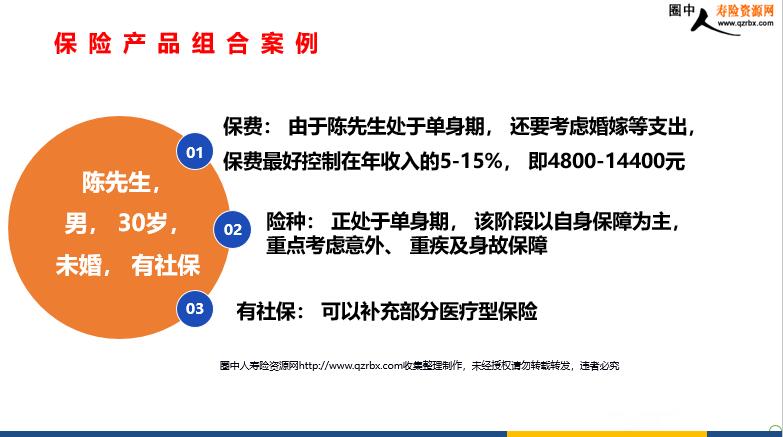 圈中人 寿险资源网 www.qzrbx.com

保险产品组合案例

陈先生，
男，30岁，
未婚，有社保

01 保费：由于陈先生处于单身期，还要考虑婚嫁等支出，保费最好控制在年收入的5-15%，即4800-14400元

02 险种：正处于单身期，该阶段以自身保障为主，重点考虑意外、重疾及身故保障

03 有社保：可以补充部分医疗型保险

圈中人寿险资源网http://www.qzrbx.com收集整理制作，未经授权请勿转载转发，违者必究